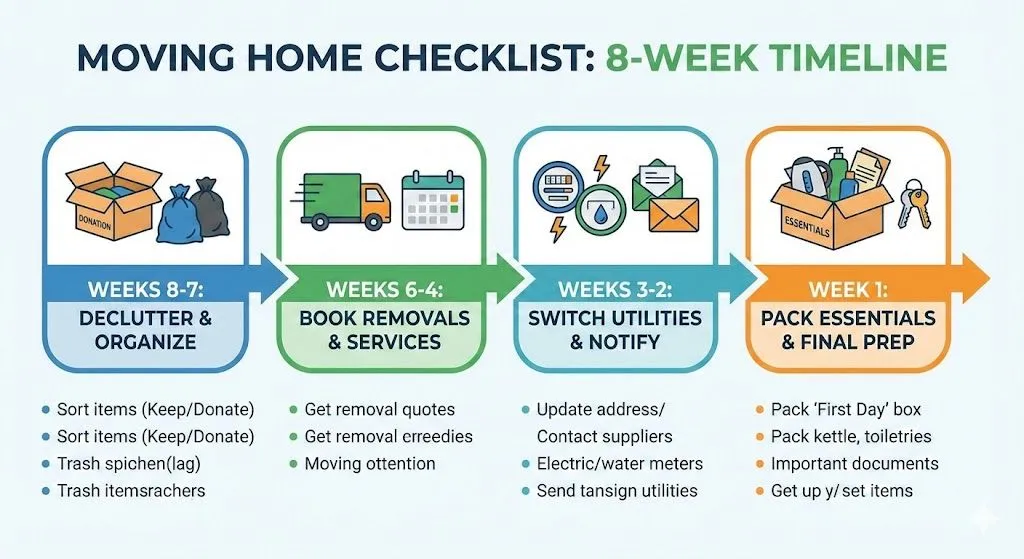 MOVING HOME CHECKLIST: 8-WEEK TIMELINE

DONATION

WEEKS 8-7:
DECLUTTER & ORGANIZE

- Sort items (Keep/Donate)
- Sort items (Keep/Donate)
- Trash spichen(lag)
- Trash itemsrachers

WEEKS 6-4:
BOOK REMOVALS & SERVICES

- Get removal quotes
- Get removal erreedies
- Moving ottention

WEEKS 3-2:
SWITCH UTILITIES & NOTIFY

- Update address/ Contact suppliers
- Electric/water meters
- Send tansign utilities

ESSENTIALS

WEEK 1:
PACK ESSENTIALS & FINAL PREP

- Pack 'First Day' box
- Pack kettle, toiletries
- Important documents
- Get up y/ set items